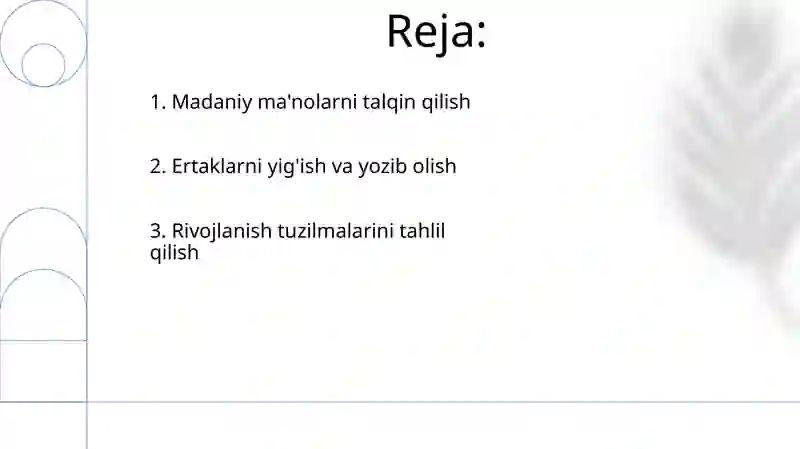 Reja:

1. Madaniy ma'nolarni talqin qilish

2. Ertaklarni yig'ish va yozib olish

3. Rivojlanish tuzilmalarini tahlil qilish